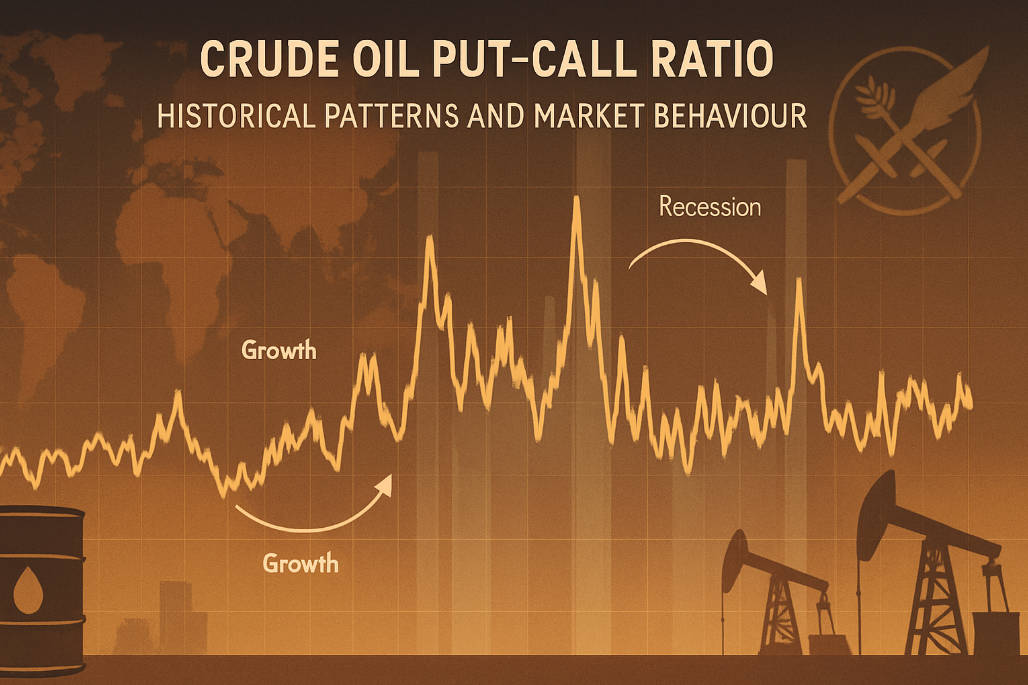 CRUDE OIL PUT-CALL RATIO
HISTORICAL PATTERNS AND MARKET BEHAVIOUR

Recession

Growth

Growth